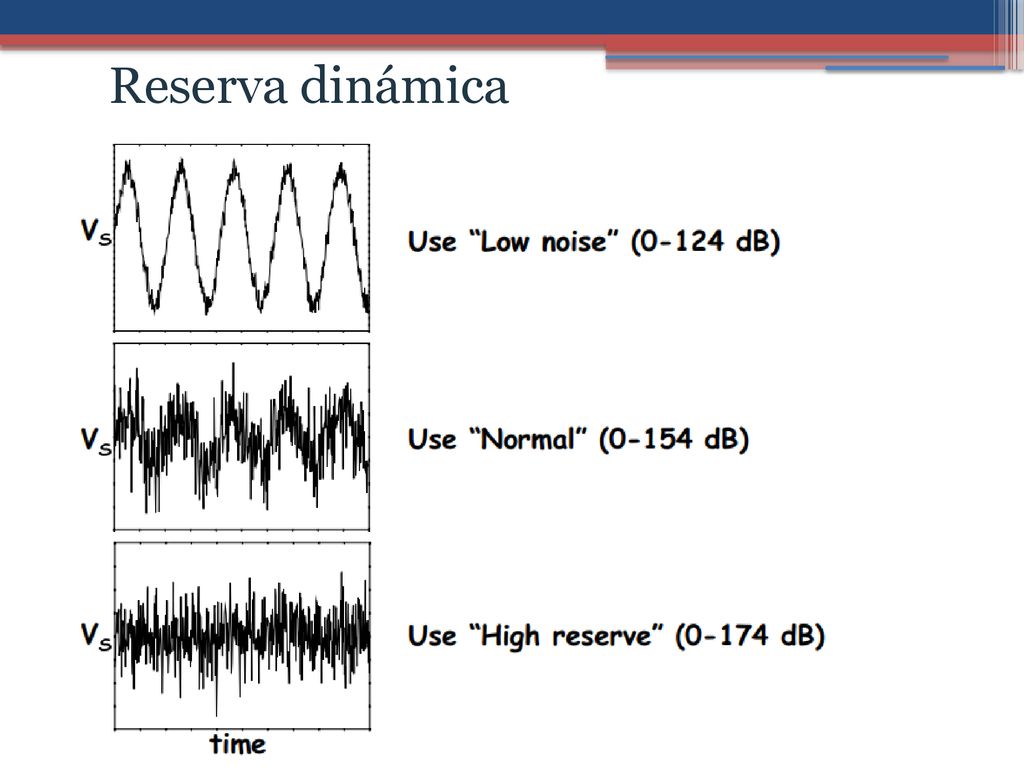 Reserva dinámica

$V_S$

Use “Low noise” (0-124 dB)

$V_S$

Use “Normal” (0-154 dB)

$V_S$

Use “High reserve” (0-174 dB)

time